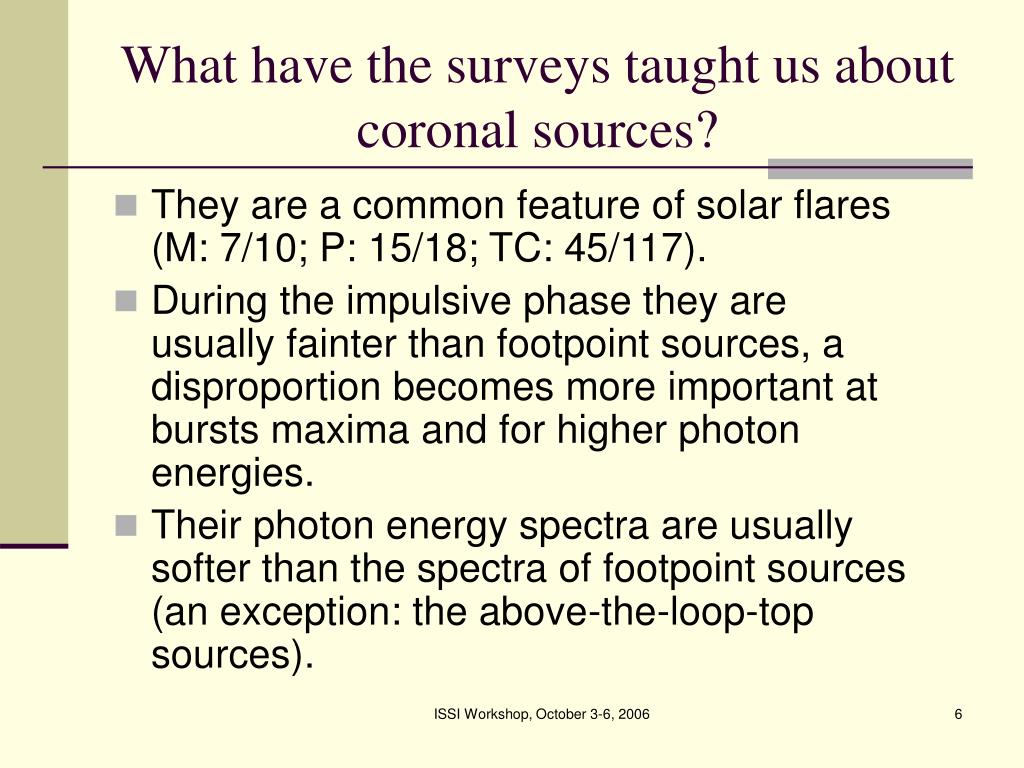 What have the surveys taught us about coronal sources?

- They are a common feature of solar flares (M: 7/10; P: 15/18; TC: 45/117).
- During the impulsive phase they are usually fainter than footpoint sources, a disproportion becomes more important at bursts maxima and for higher photon energies.
- Their photon energy spectra are usually softer than the spectra of footpoint sources (an exception: the above-the-loop-top sources).

ISSI Workshop, October 3-6, 2006

6